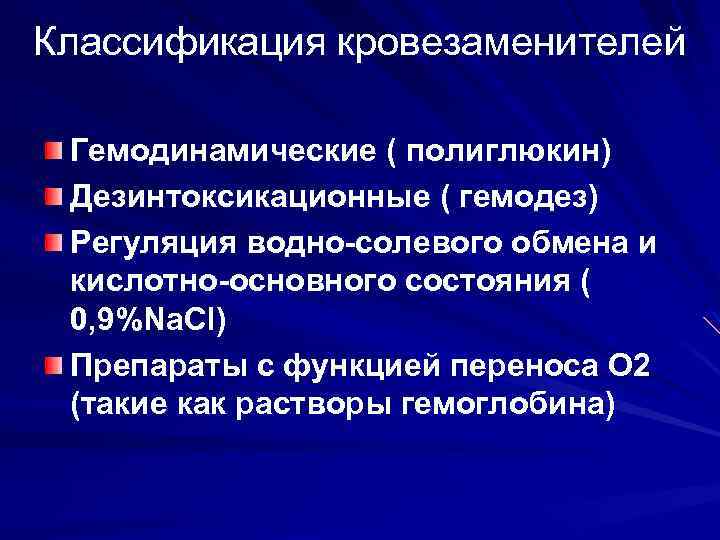 Классификация кровезаменителей

Гемодинамические ( полиглюкин)

Дезинтоксикационные ( гемодез)

Регуляция водно-солевого обмена и кислотно-основного состояния ( 0,9%NaCl)

Препараты с функцией переноса О2 (такие как растворы гемоглобина)